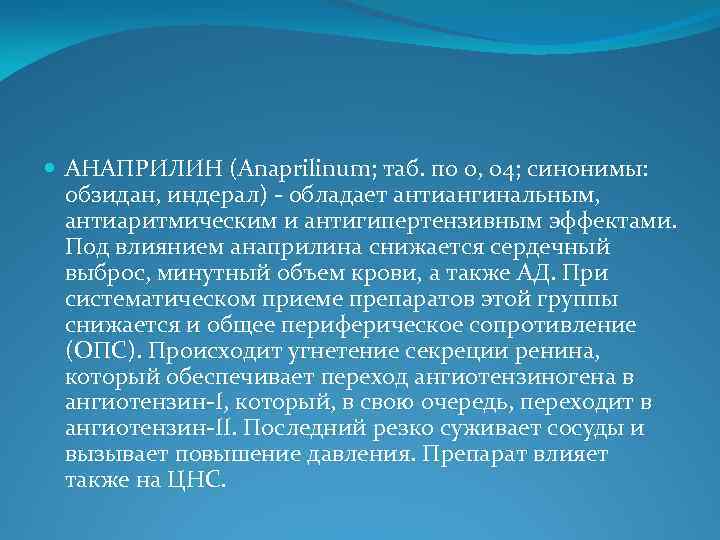 АНАПРИЛИН (Anaprilinum; таб. по 0, 04; синонимы: обзидан, индерал) - обладает антиангинальным, антиаритмическим и антигипертензивным эффектами. Под влиянием анаприлина снижается сердечный выброс, минутный объем крови, а также АД. При систематическом приеме препаратов этой группы снижается и общее периферическое сопротивление (ОПС). Происходит угнетение секреции ренина, который обеспечивает переход ангиотензиногена в ангиотензин-I, который, в свою очередь, переходит в ангиотензин-II. Последний резко суживает сосуды и вызывает повышение давления. Препарат влияет также на ЦНС.